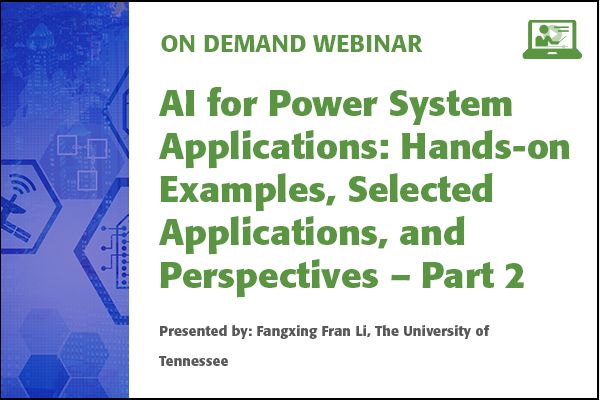 ON DEMAND WEBINAR

AI for Power System Applications: Hands-on Examples, Selected Applications, and Perspectives – Part 2

Presented by: Fangxing Fran Li, The University of Tennessee